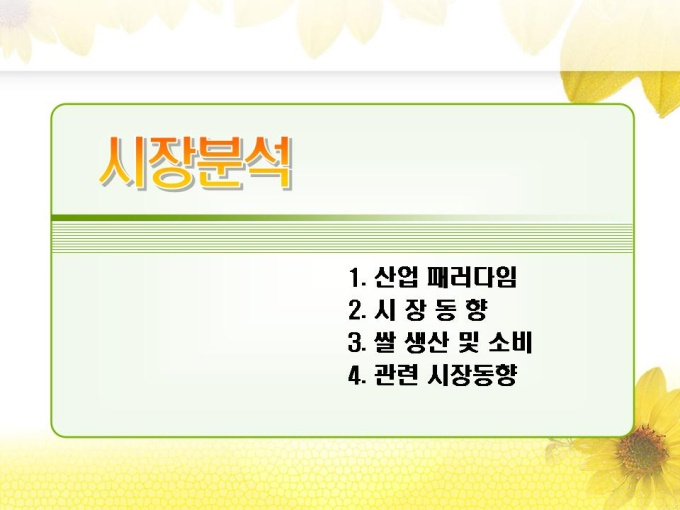 시장분석

1. 산업 패러다임
2. 시 장 동 향
3. 쌀 생산 및 소비
4. 관련 시장동향